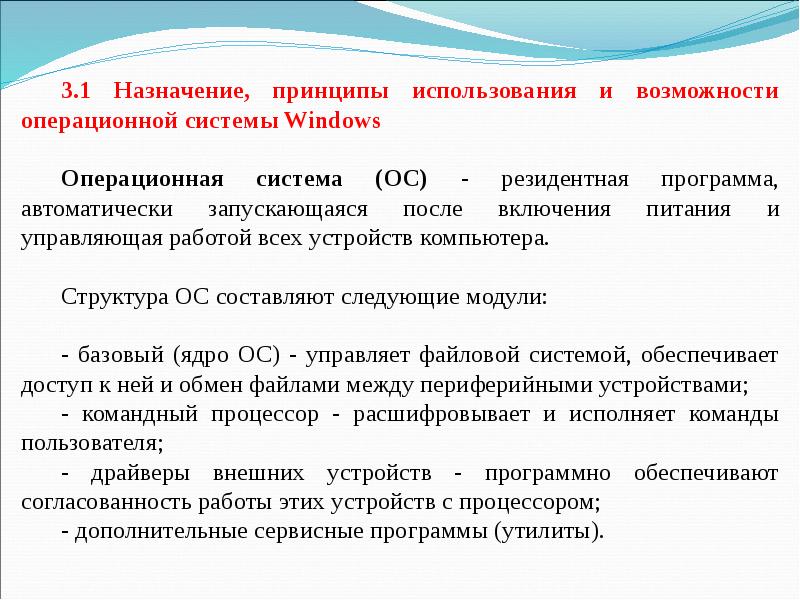 3.1 Назначение, принципы использования и возможности операционной системы Windows

Операционная система (ОС) - резидентная программа, автоматически запускающаяся после включения питания и управляющая работой всех устройств компьютера.

Структура ОС составляют следующие модули:

- базовый (ядро ОС) - управляет файловой системой, обеспечивает доступ к ней и обмен файлами между периферийными устройствами;
- командный процессор - расшифровывает и исполняет команды пользователя;
- драйверы внешних устройств - программно обеспечивают согласованность работы этих устройств с процессором;
- дополнительные сервисные программы (утилиты).